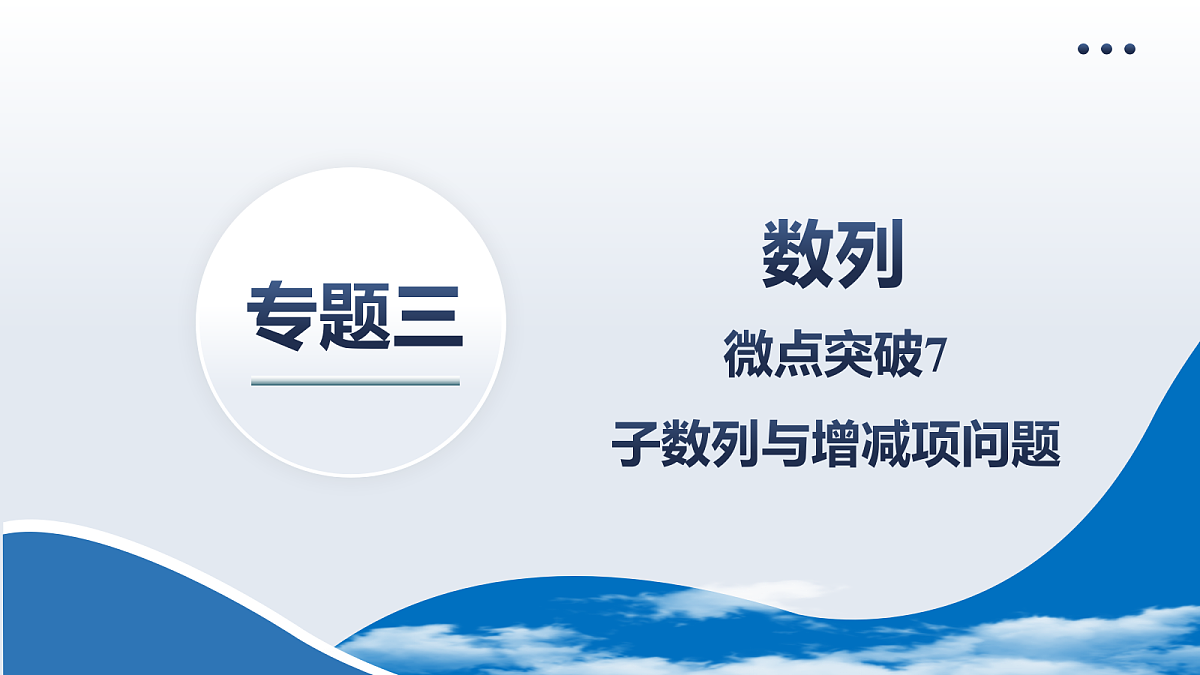 专题三

数列

微点突破7

子数列与增减项问题